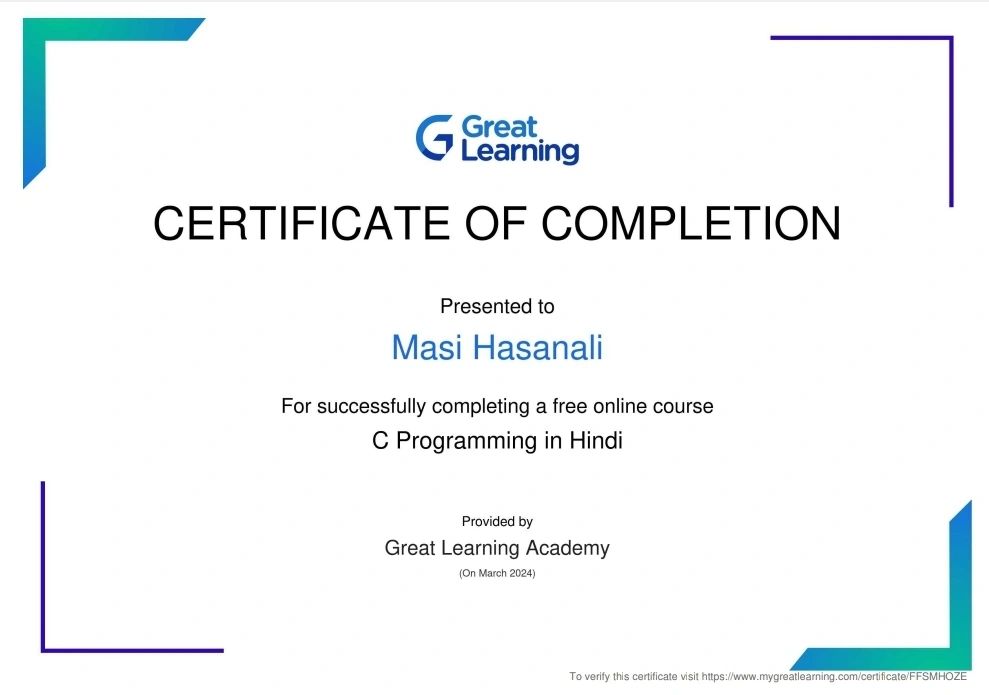 Great Learning

CERTIFICATE OF COMPLETION

Presented to

Masi Hasanali

For successfully completing a free online course

C Programming in Hindi

Provided by

Great Learning Academy

(On March 2024)

To verify this certificate visit https://www.mygreatlearning.com/certificate/FFSMHOZE